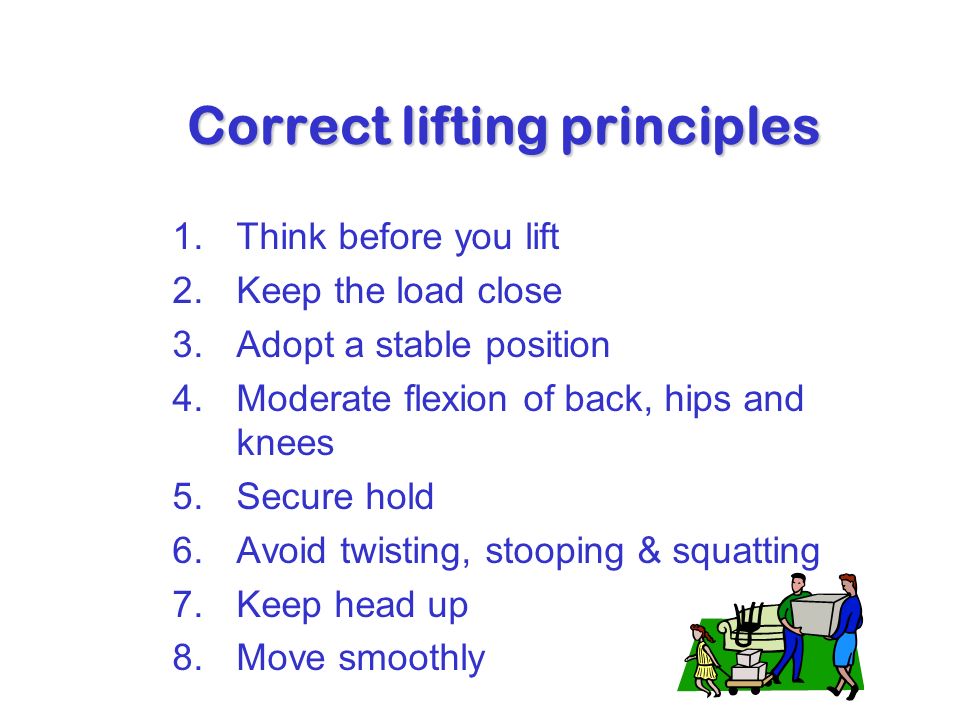 Correct lifting principles

1. Think before you lift
2. Keep the load close
3. Adopt a stable position
4. Moderate flexion of back, hips and knees
5. Secure hold
6. Avoid twisting, stooping & squatting
7. Keep head up
8. Move smoothly